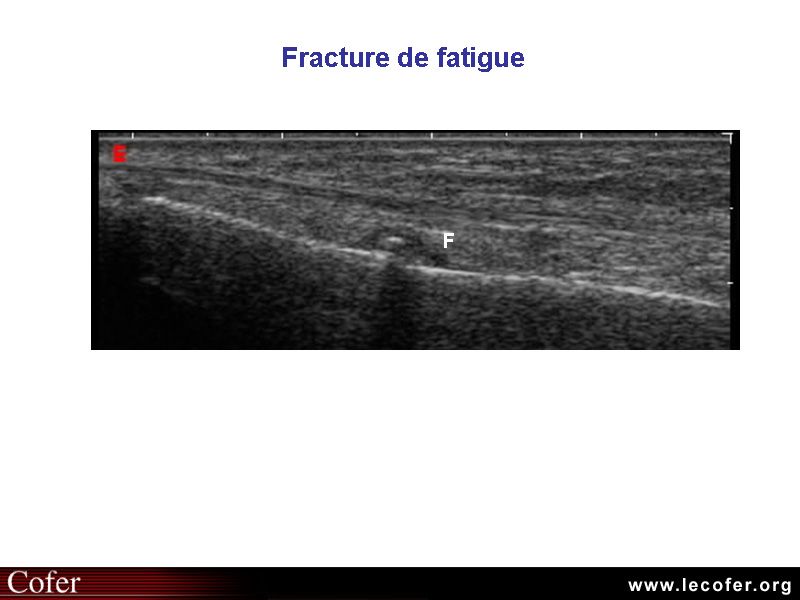 Fracture de fatigue

E

F

Cofer

www.lecofer.org